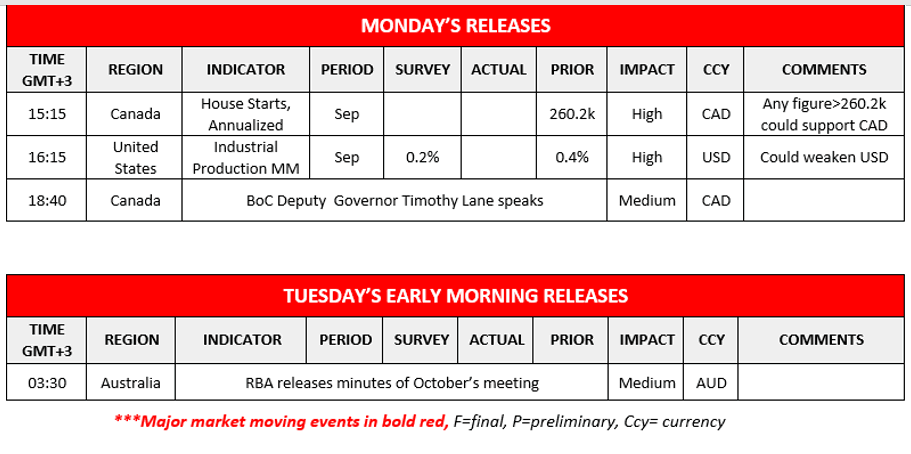 MONDAY'S RELEASES

| TIME GMT+3 | REGION | INDICATOR | PERIOD | SURVEY | ACTUAL | PRIOR | IMPACT | CCY | COMMENTS |
|---|---|---|---|---|---|---|---|---|---|
| 15:15 | Canada | House Starts, Annualized | Sep | | | 260.2k | High | CAD | Any figure>260.2k could support CAD |
| 16:15 | United States | Industrial Production MM | Sep | 0.2% | | 0.4% | High | USD | Could weaken USD |
| 18:40 | Canada | BoC Deputy Governor Timothy Lane speaks | | | | | Medium | CAD | |

TUESDAY'S EARLY MORNING RELEASES

| TIME GMT+3 | REGION | INDICATOR | PERIOD | SURVEY | ACTUAL | PRIOR | IMPACT | CCY | COMMENTS |
|---|---|---|---|---|---|---|---|---|---|
| 03:30 | Australia | RBA releases minutes of October's meeting | | | | | Medium | AUD | |

***Major market moving events in bold red, F=final, P=preliminary, Ccy= currency